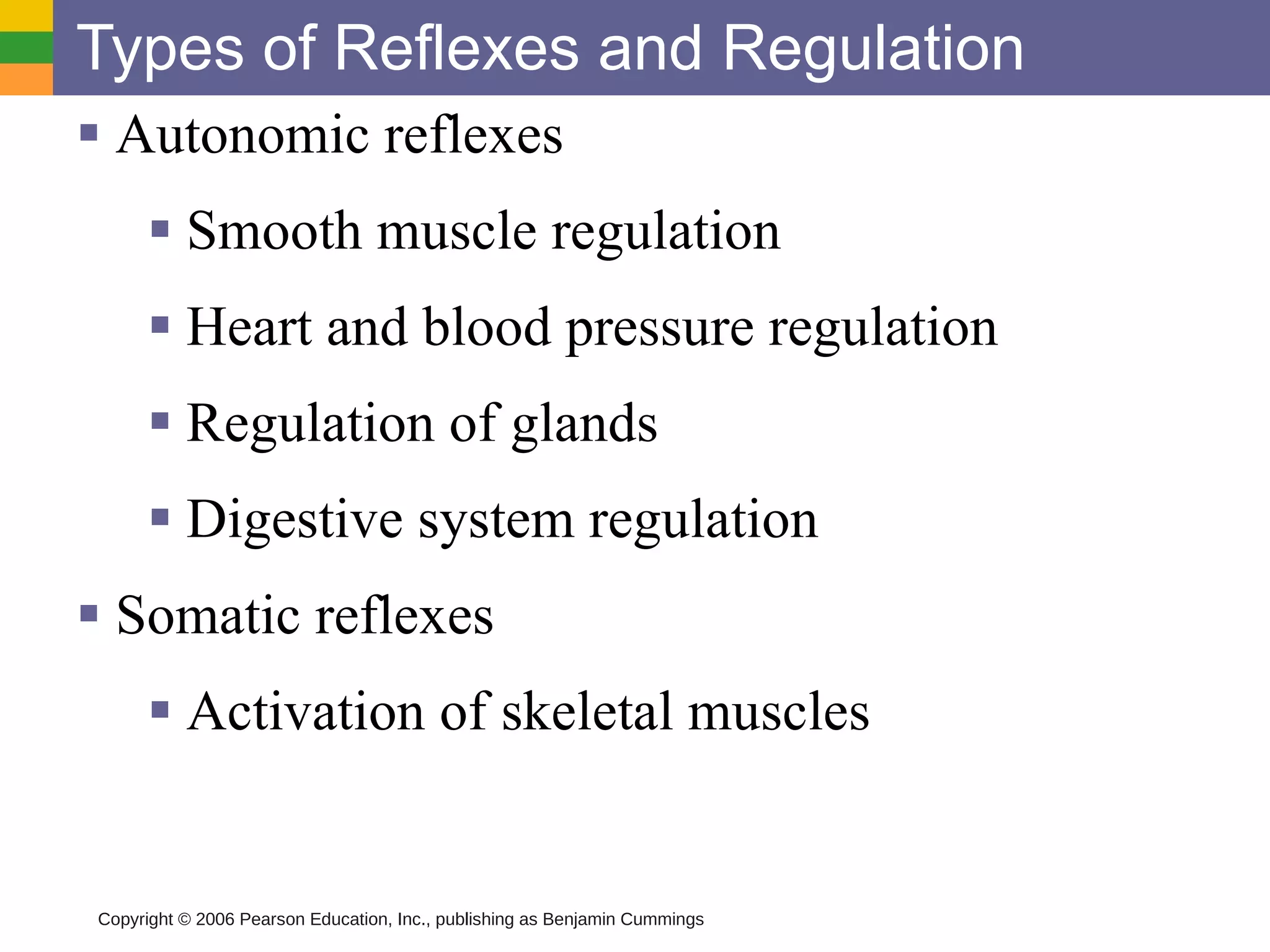 Types of Reflexes and Regulation

▪ Autonomic reflexes

▪ Smooth muscle regulation

▪ Heart and blood pressure regulation

▪ Regulation of glands

▪ Digestive system regulation

▪ Somatic reflexes

▪ Activation of skeletal muscles

Copyright © 2006 Pearson Education, Inc., publishing as Benjamin Cummings